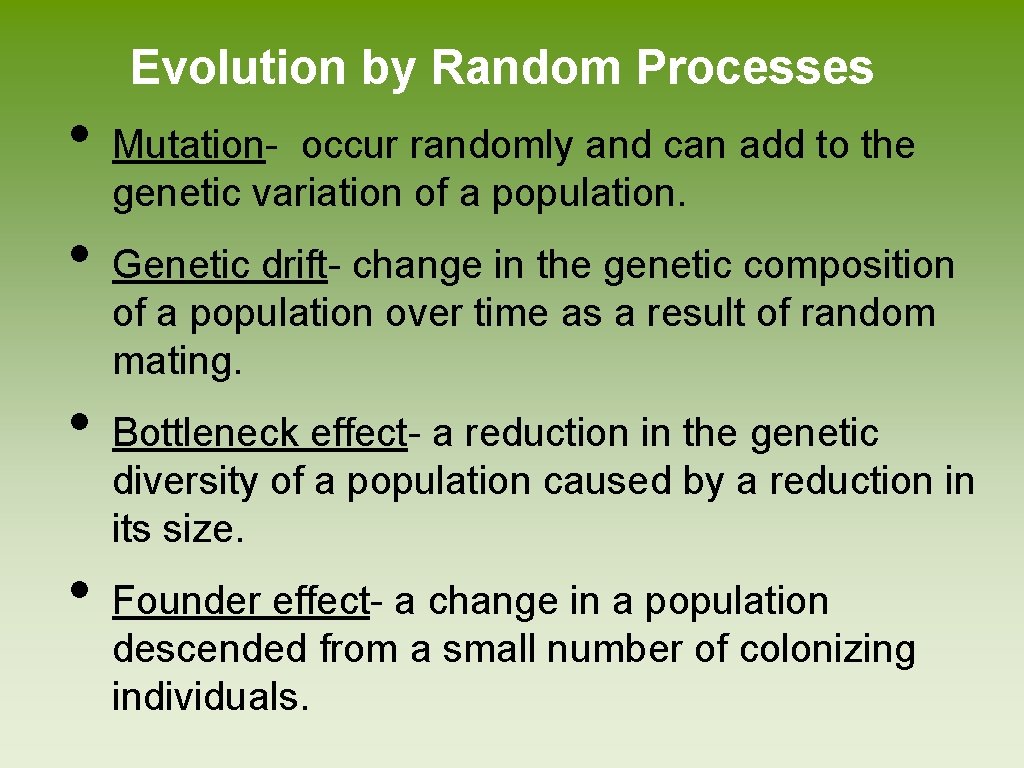 Evolution by Random Processes

• Mutation- occur randomly and can add to the genetic variation of a population.

• Genetic drift- change in the genetic composition of a population over time as a result of random mating.

• Bottleneck effect- a reduction in the genetic diversity of a population caused by a reduction in its size.

• Founder effect- a change in a population descended from a small number of colonizing individuals.